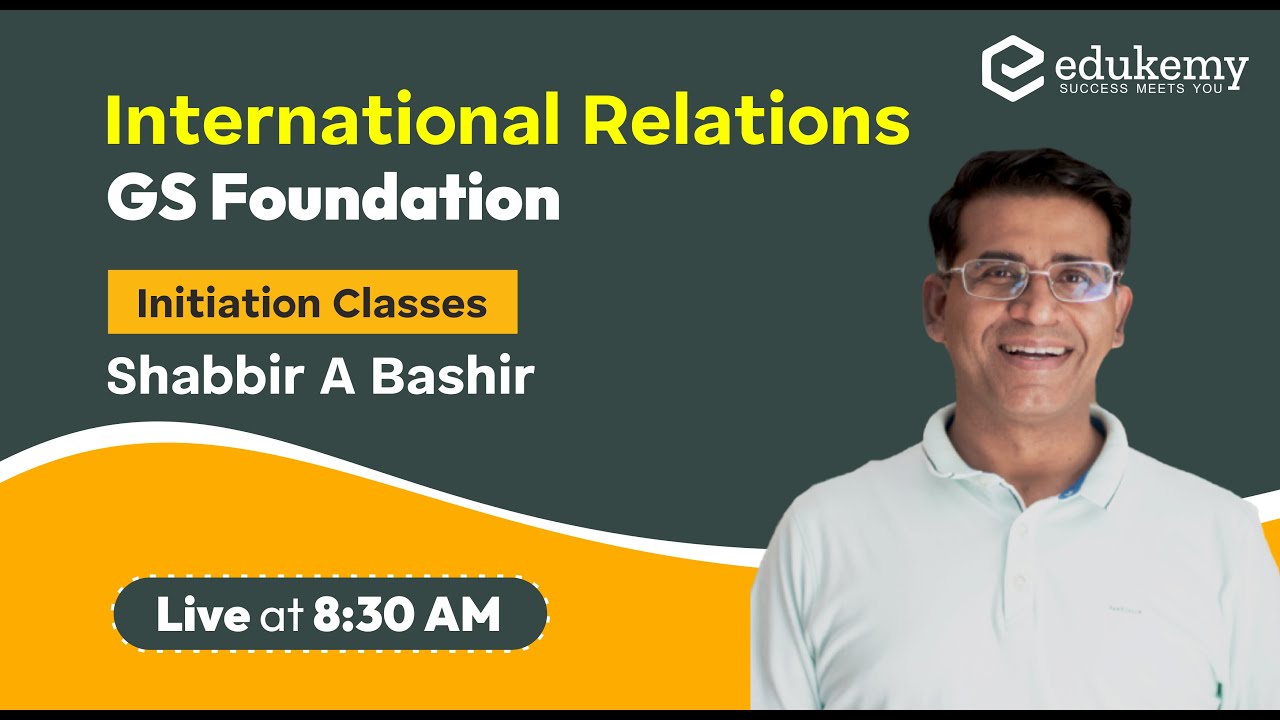 edukemy
SUCCESS MEETS YOU

International Relations
GS Foundation

Initiation Classes
Shabbir A Bashir

Live at 8:30 AM